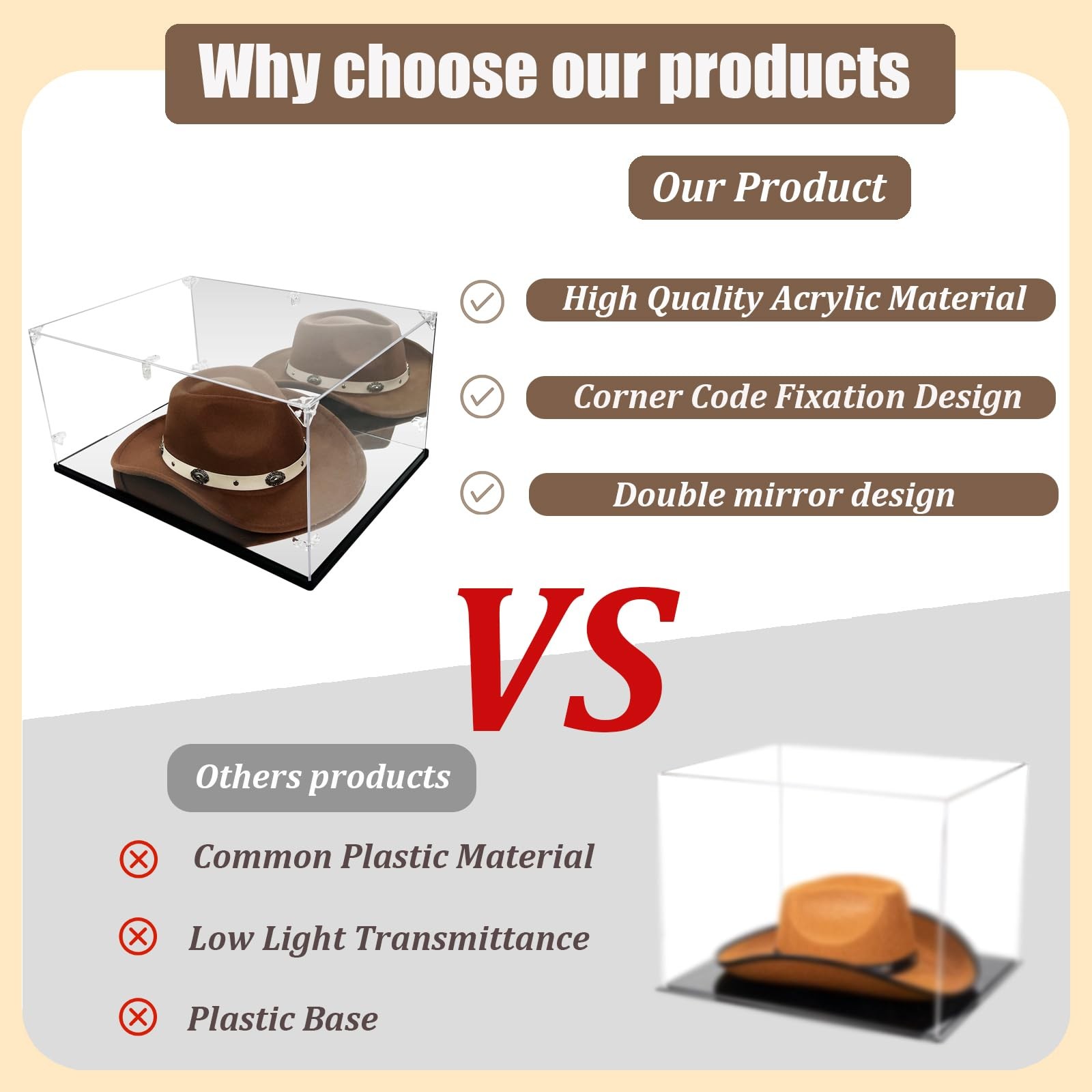 Why choose our products

Our Product

High Quality Acrylic Material

Corner Code Fixation Design

Double mirror design

VS

Others products

Common Plastic Material

Low Light Transmittance

Plastic Base